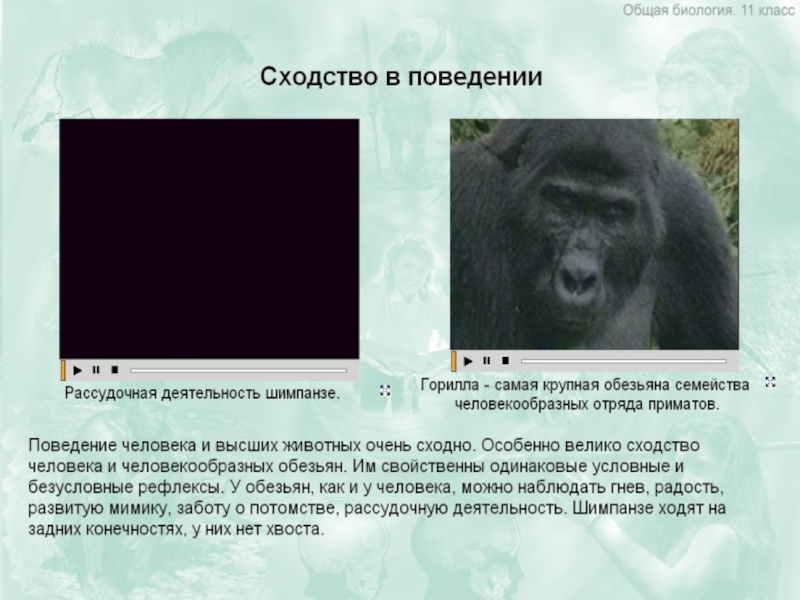 Общая биология. 11 класс

Сходство в поведении

Рассудочная деятельность шимпанзе.

Горилла - самая крупная обезьяна семейства человекообразных отряда приматов.

Поведение человека и высших животных очень сходно. Особенно велико сходство человека и человекообразных обезьян. Им свойственны одинаковые условные и безусловные рефлексы. У обезьян, как и у человека, можно наблюдать гнев, радость, развитую мимику, заботу о потомстве, рассудочную деятельность. Шимпанзе ходят на задних конечностях, у них нет хвоста.